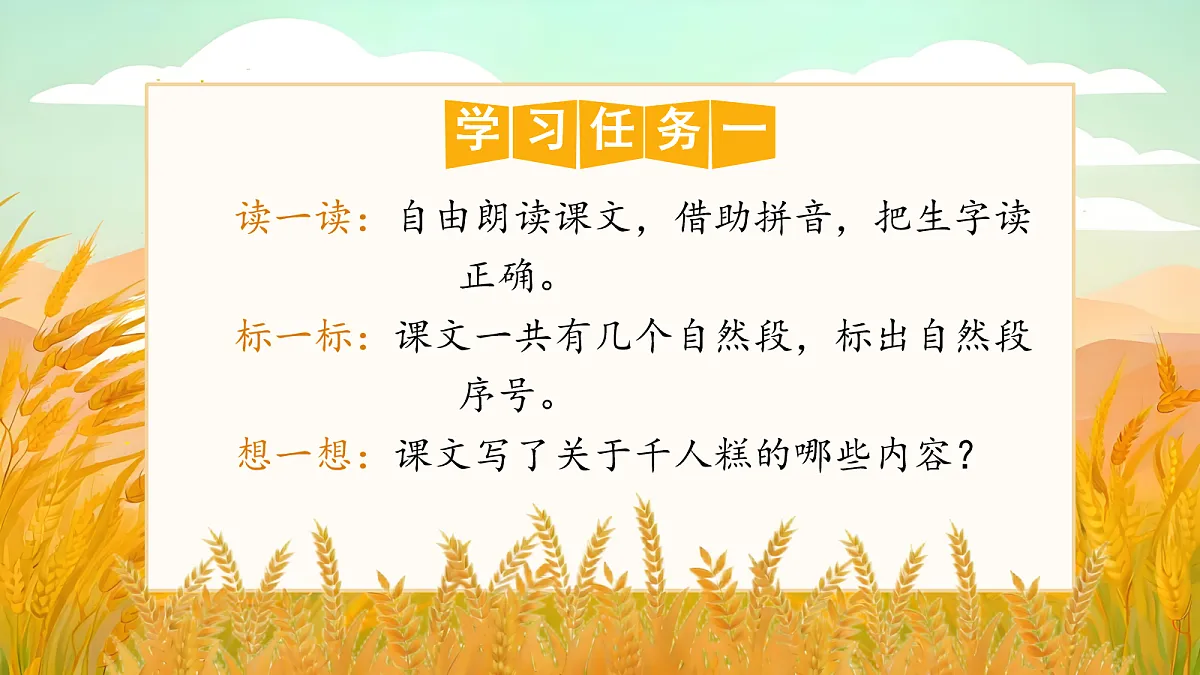 学习任务一

读一读：自由朗读课文，借助拼音，把生字读正确。

标一标：课文一共有几个自然段，标出自然段序号。

想一想：课文写了关于千人糕的哪些内容？